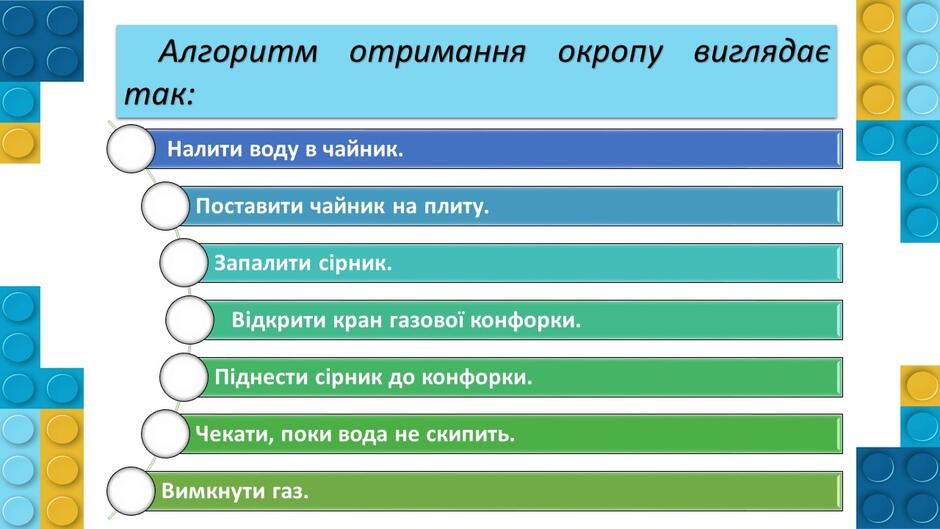 Алгоритм отримання окропу виглядає так:

Налити воду в чайник.

Поставити чайник на плиту.

Запалити сірник.

Відкрити кран газової конфорки.

Піднести сірник до конфорки.

Чекати, поки вода не скипить.

Вимкнути газ.